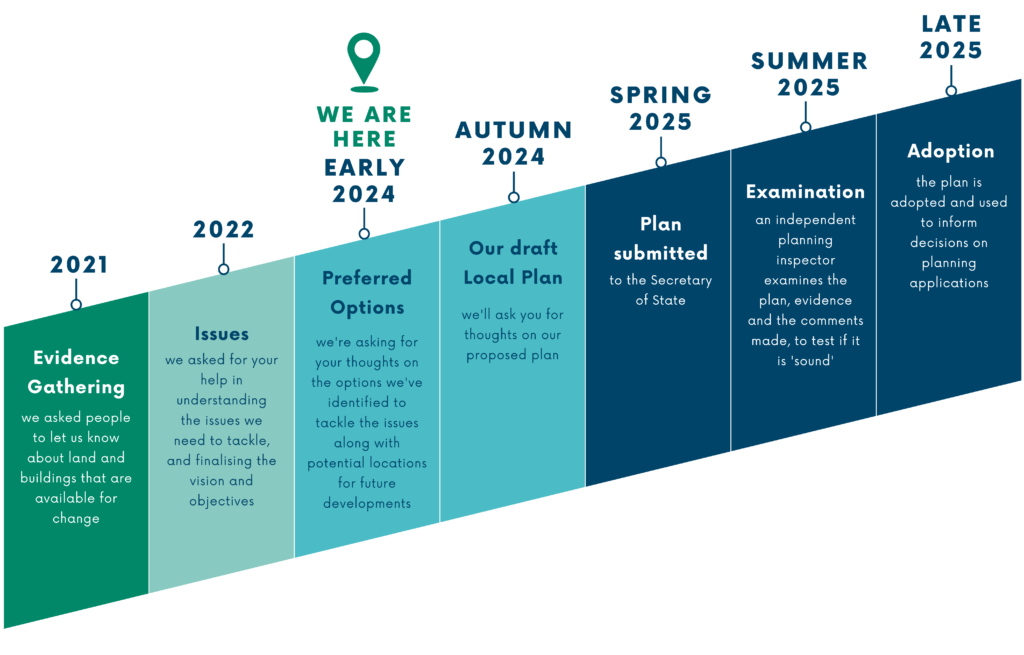 2021

Evidence Gathering

we asked people to let us know about land and buildings that are available for change

2022

Issues

we asked for your help in understanding the issues we need to tackle, and finalising the vision and objectives

WE ARE HERE

EARLY 2024

Preferred Options

we're asking for your thoughts on the options we've identified to tackle the issues along with potential locations for future developments

AUTUMN 2024

Our draft Local Plan

we'll ask you for thoughts on our proposed plan

SPRING 2025

Plan submitted

to the Secretary of State

SUMMER 2025

Examination

an independent planning inspector examines the plan, evidence and the comments made, to test if it is 'sound'

LATE 2025

Adoption

the plan is adopted and used to inform decisions on planning applications